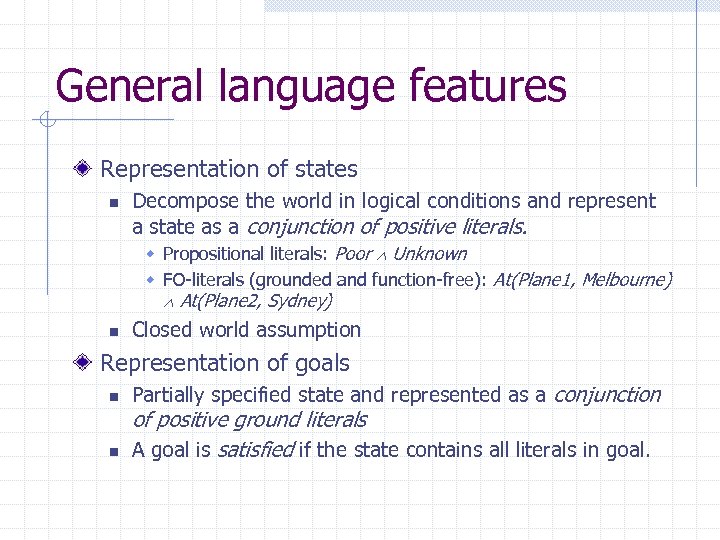 General language features

Representation of states

Decompose the world in logical conditions and represent a state as a conjunction of positive literals.

Propositional literals: Poor $\wedge$ Unknown

FO-literals (grounded and function-free): At(Plane1, Melbourne) $\wedge$ At(Plane2, Sydney)

Closed world assumption

Representation of goals

Partially specified state and represented as a conjunction of positive ground literals

A goal is satisfied if the state contains all literals in goal.